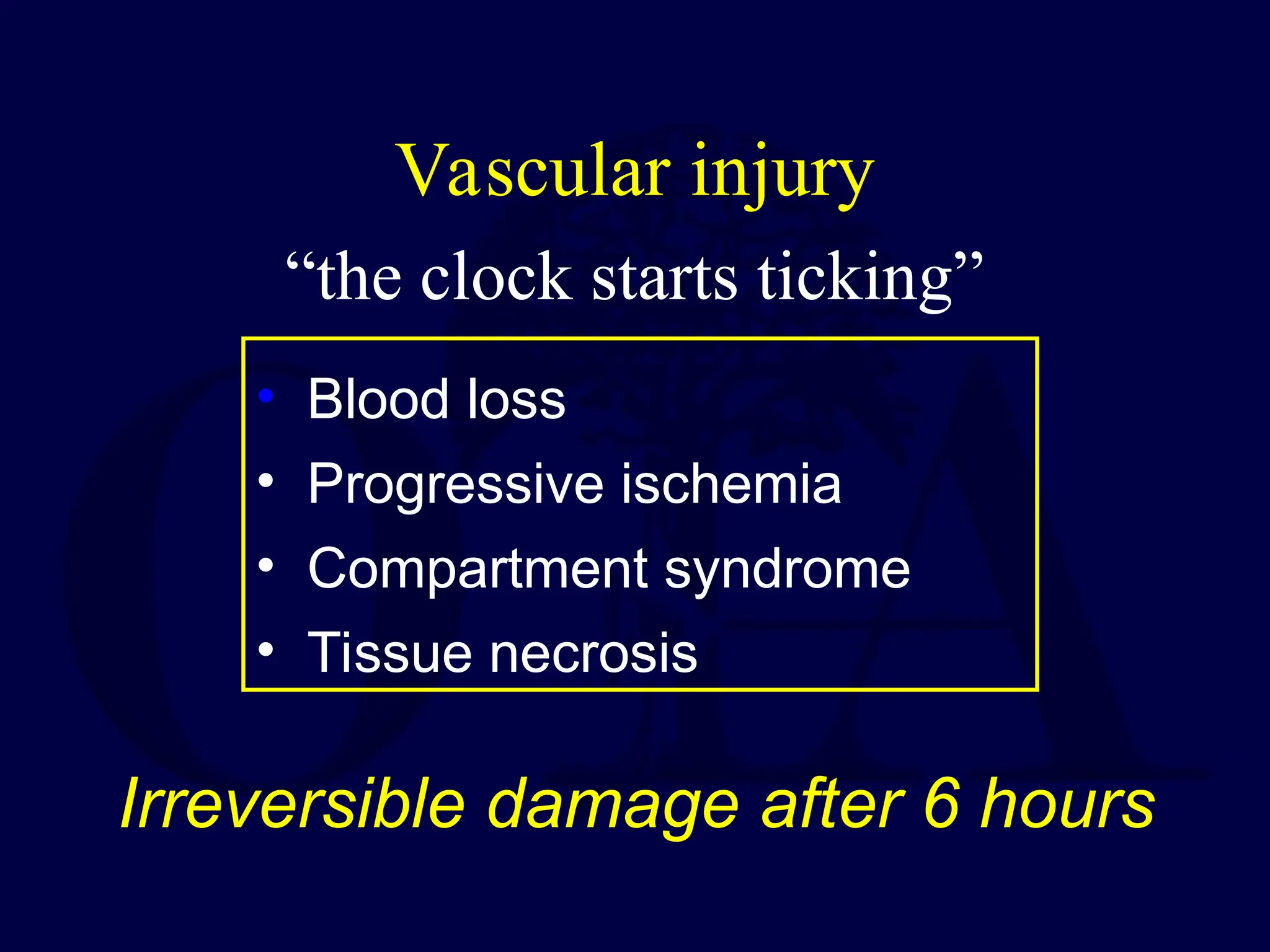 Vascular injury

“the clock starts ticking”

• Blood loss
• Progressive ischemia
• Compartment syndrome
• Tissue necrosis

Irreversible damage after 6 hours